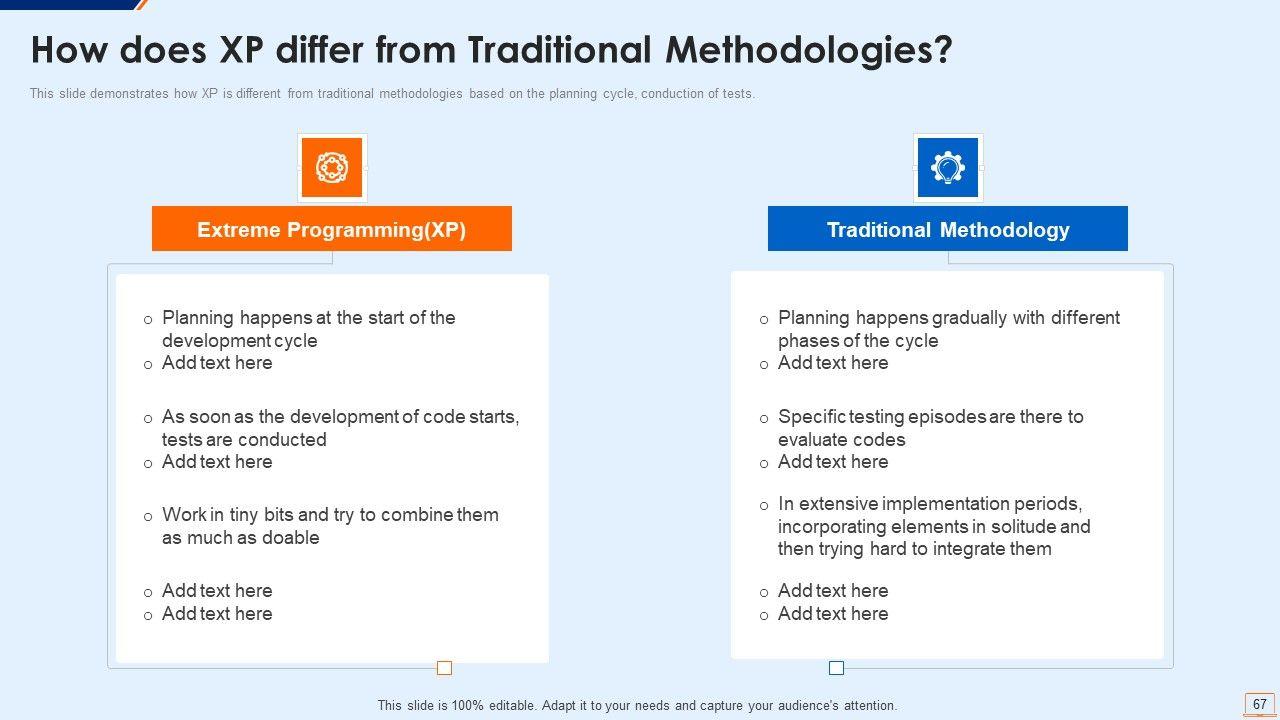 How does XP differ from Traditional Methodologies?

This slide demonstrates how XP is different from traditional methodologies based on the planning cycle, conduction of tests.

Extreme Programming(XP)

o Planning happens at the start of the development cycle
o Add text here

o As soon as the development of code starts, tests are conducted
o Add text here

o Work in tiny bits and try to combine them as much as doable

o Add text here
o Add text here

Traditional Methodology

o Planning happens gradually with different phases of the cycle
o Add text here

o Specific testing episodes are there to evaluate codes
o Add text here

o In extensive implementation periods, incorporating elements in solitude and then trying hard to integrate them

o Add text here
o Add text here

This slide is 100% editable. Adapt it to your needs and capture your audience's attention.

67